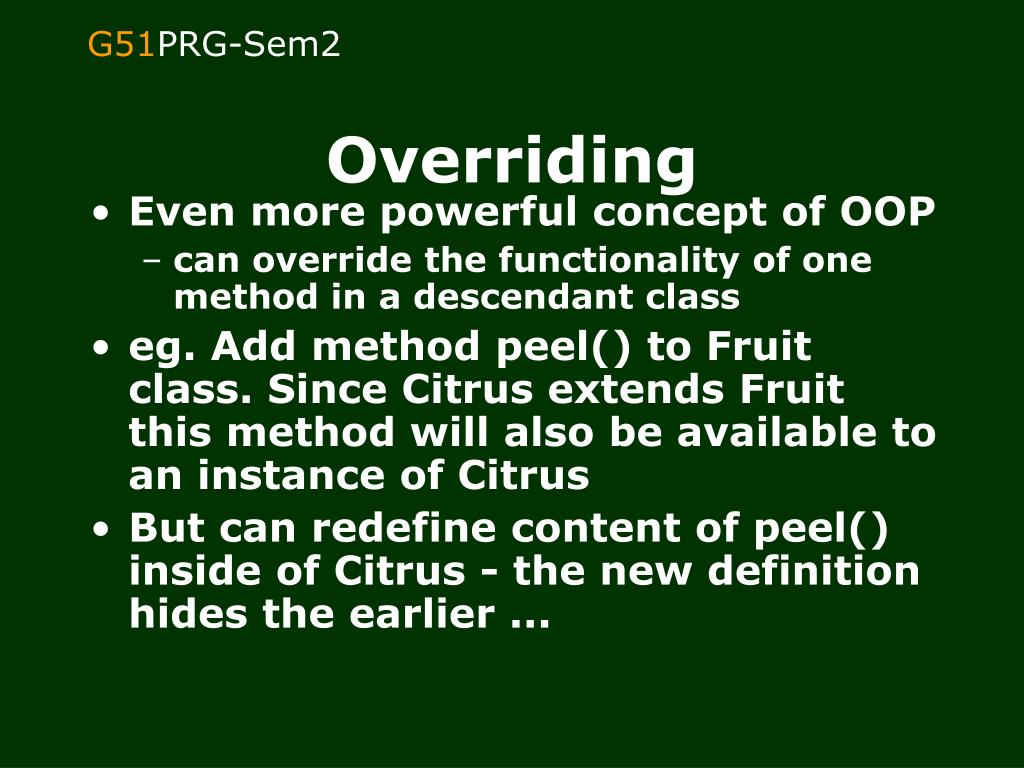 G51PRG-Sem2

Overriding

• Even more powerful concept of OOP
  – can override the functionality of one method in a descendant class
• eg. Add method peel() to Fruit class. Since Citrus extends Fruit this method will also be available to an instance of Citrus
• But can redefine content of peel() inside of Citrus - the new definition hides the earlier ...